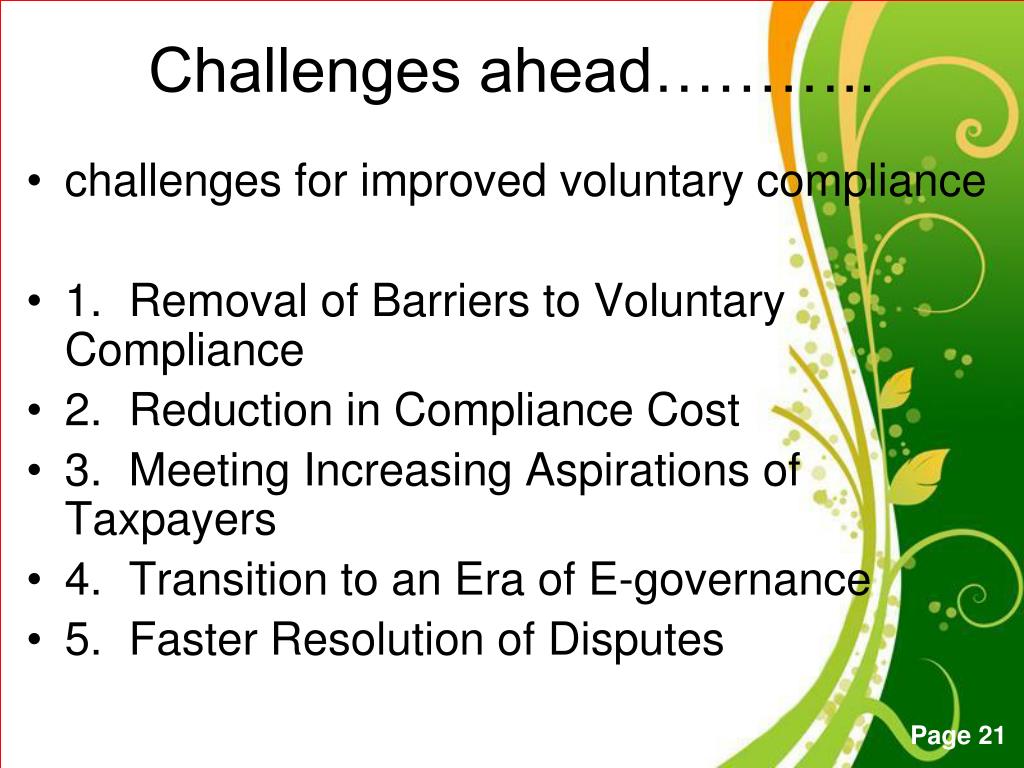 Challenges ahead………..

• challenges for improved voluntary compliance

• 1. Removal of Barriers to Voluntary Compliance
• 2. Reduction in Compliance Cost
• 3. Meeting Increasing Aspirations of Taxpayers
• 4. Transition to an Era of E-governance
• 5. Faster Resolution of Disputes

Page 21